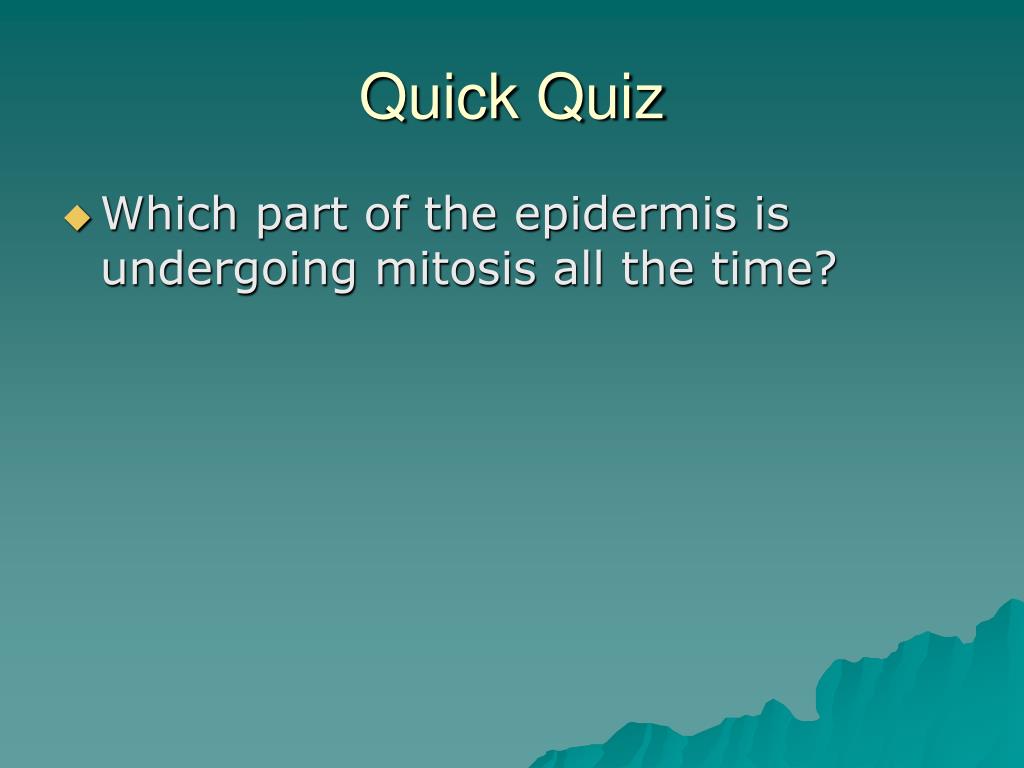 Quick Quiz

Which part of the epidermis is undergoing mitosis all the time?